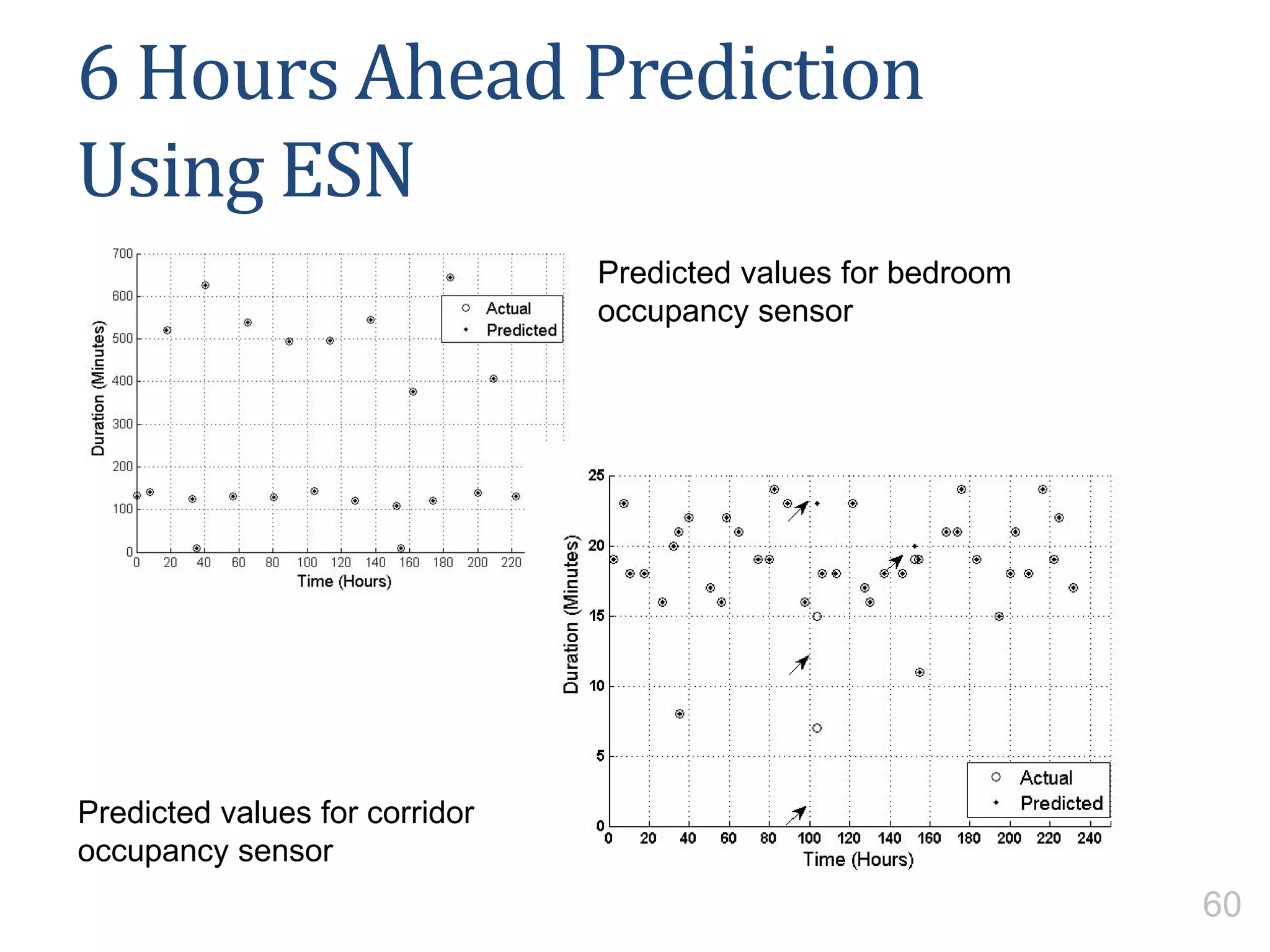 6 Hours Ahead Prediction Using ESN

700
600
500
400
300
200
100
0
Duration (Minutes)
0 20 40 60 80 100 120 140 160 180 200 220
Time (Hours)
Actual
Predicted

Predicted values for bedroom occupancy sensor

25
20
15
10
5
0
Duration (Minutes)
0 20 40 60 80 100 120 140 160 180 200 220 240
Time (Hours)
Actual
Predicted

Predicted values for corridor occupancy sensor

60